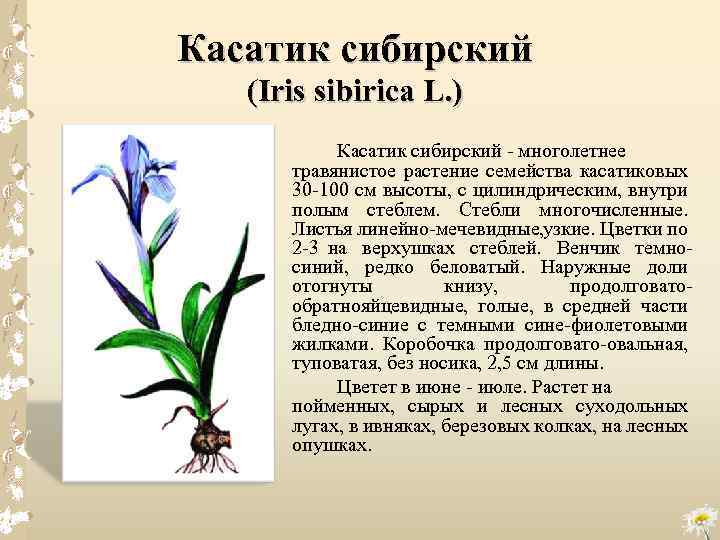 Касатик сибирский
(Iris sibirica L.)

Касатик сибирский - многолетнее травянистое растение семейства касатиковых 30-100 см высоты, с цилиндрическим, внутри полым стеблем. Стебли многочисленные. Листья линейно-мечевидные,узкие. Цветки по 2-3 на верхушках стеблей. Венчик темно-синий, редко беловатый. Наружные доли отогнуты книзу, продолговато-обратнояйцевидные, голые, в средней части бледно-синие с темными сине-фиолетовыми жилками. Коробочка продолговато-овальная, туповатая, без носика, 2,5 см длины.

Цветет в июне - июле. Растет на пойменных, сырых и лесных суходольных лугах, в ивняках, березовых колках, на лесных опушках.